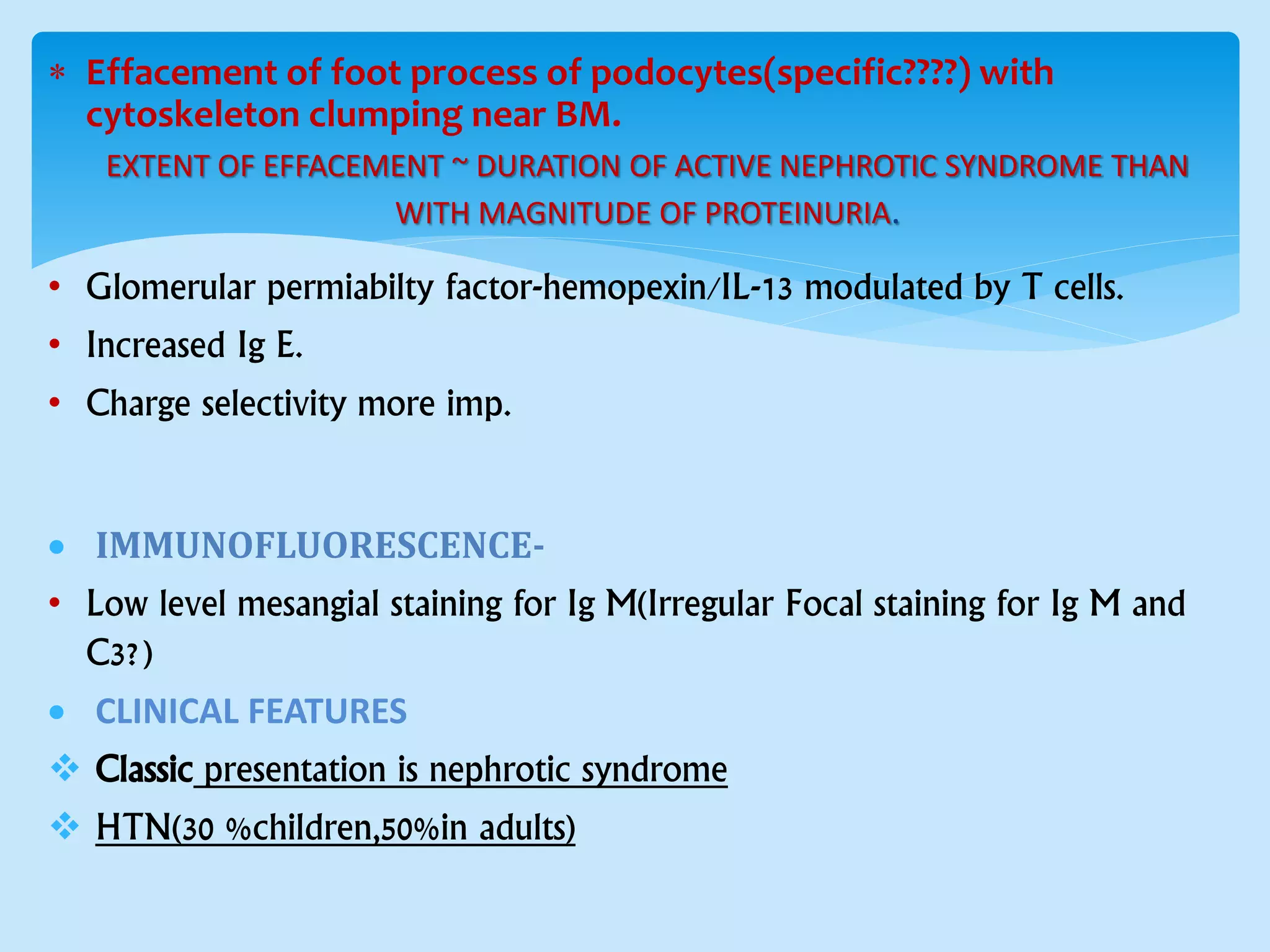 * Effacement of foot process of podocytes(specific????) with cytoskeleton clumping near BM.

EXTENT OF EFFACEMENT ~ DURATION OF ACTIVE NEPHROTIC SYNDROME THAN WITH MAGNITUDE OF PROTEINURIA.

• Glomerular permiabilty factor-hemopexin/IL-13 modulated by T cells.
• Increased Ig E.
• Charge selectivity more imp.

• IMMUNOFLUORESCENCE-
• Low level mesangial staining for Ig M(Irregular Focal staining for Ig M and C3?)
• CLINICAL FEATURES
❖ Classic presentation is nephrotic syndrome
❖ HTN(30 %children,50%in adults)